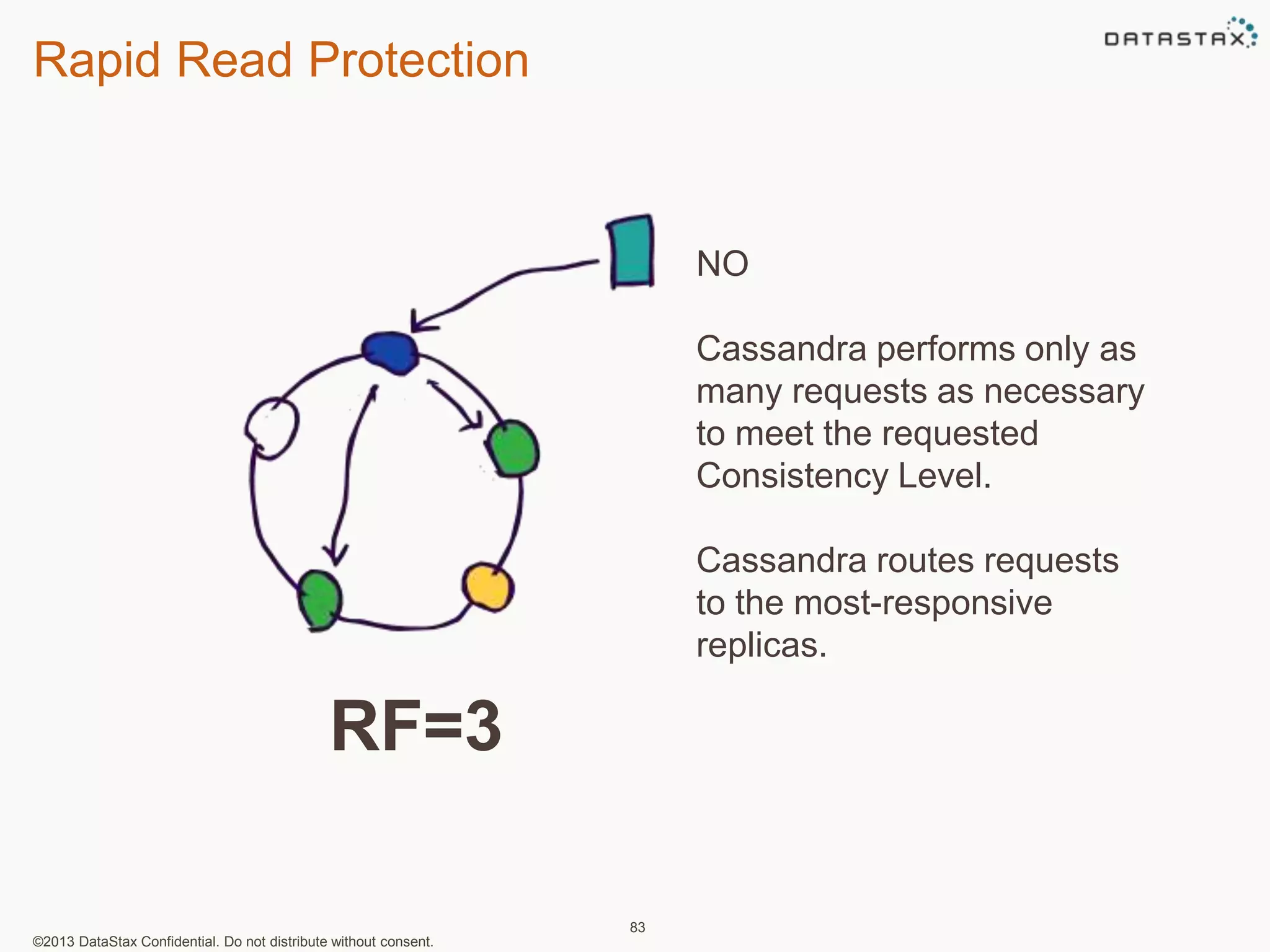 Rapid Read Protection

DATASTAX

NO

Cassandra performs only as many requests as necessary to meet the requested Consistency Level.

Cassandra routes requests to the most-responsive replicas.

RF=3

83

©2013 DataStax Confidential. Do not distribute without consent.